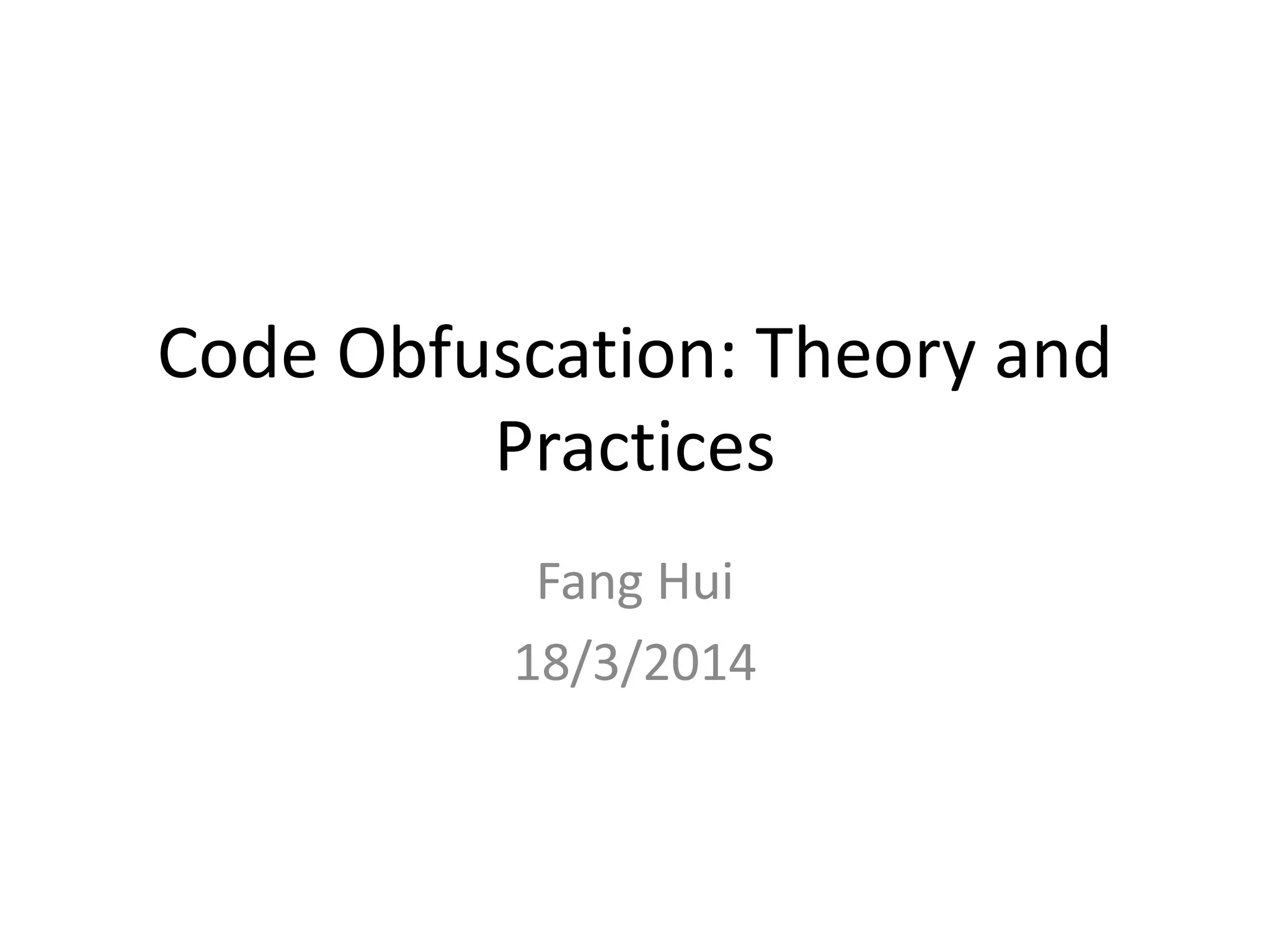 Code Obfuscation: Theory and Practices

Fang Hui
18/3/2014